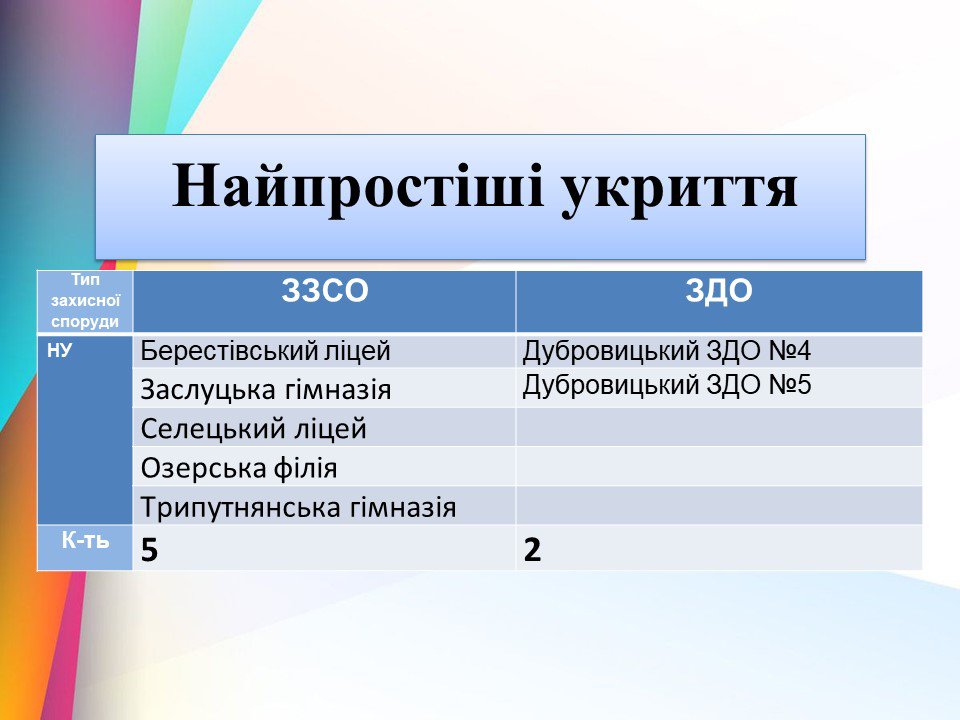 Найпростіші укриття

| Тип захисної споруди | ЗЗСО | ЗДО |
|---|---|---|
| НУ | Берестівський ліцей | Дубровицький ЗДО №4 |
| | Заслуцька гімназія | Дубровицький ЗДО №5 |
| | Селецький ліцей | |
| | Озерська філія | |
| | Трипутнянська гімназія | |
| К-ть | 5 | 2 |